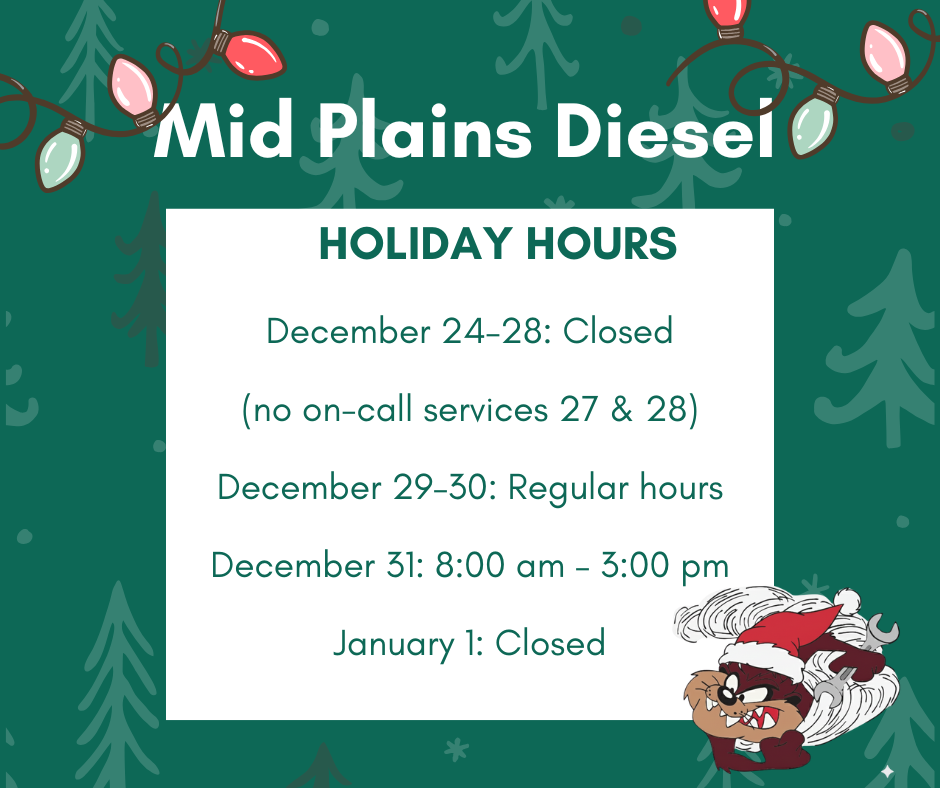 Mid Plains Diesel

HOLIDAY HOURS

December 24-28: Closed

(no on-call services 27 & 28)

December 29-30: Regular hours

December 31: 8:00 am - 3:00 pm

January 1: Closed